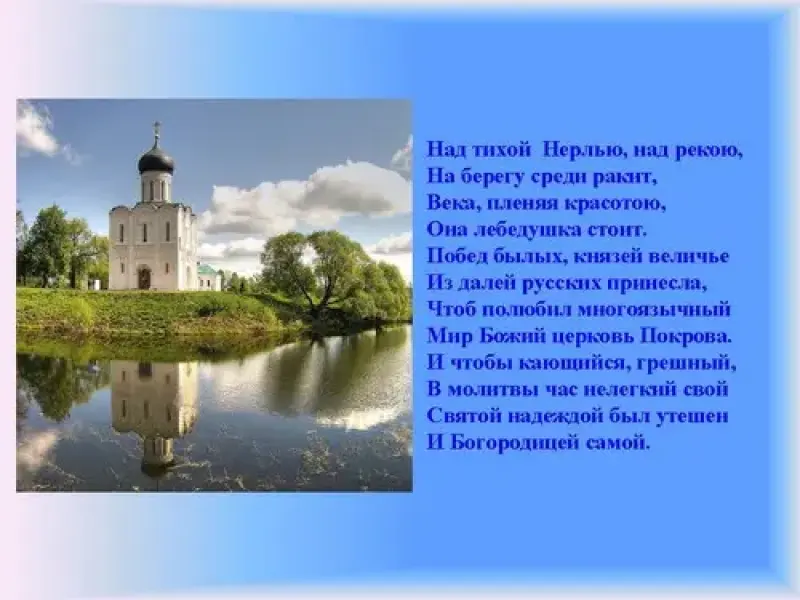 Над тихой Нерлью, над рекою,
На берегу среди ракит,
Века, пленяя красотою,
Она лебедушка стоит.
Побед былых, князей величье
Из далей русских принесла,
Чтоб полюбил многоязычный
Мир Божий церковь Покрова.
И чтобы кающийся, грешный,
В молитвы час нелегкий свой
Святой надеждой был утешен
И Богородицей самой.